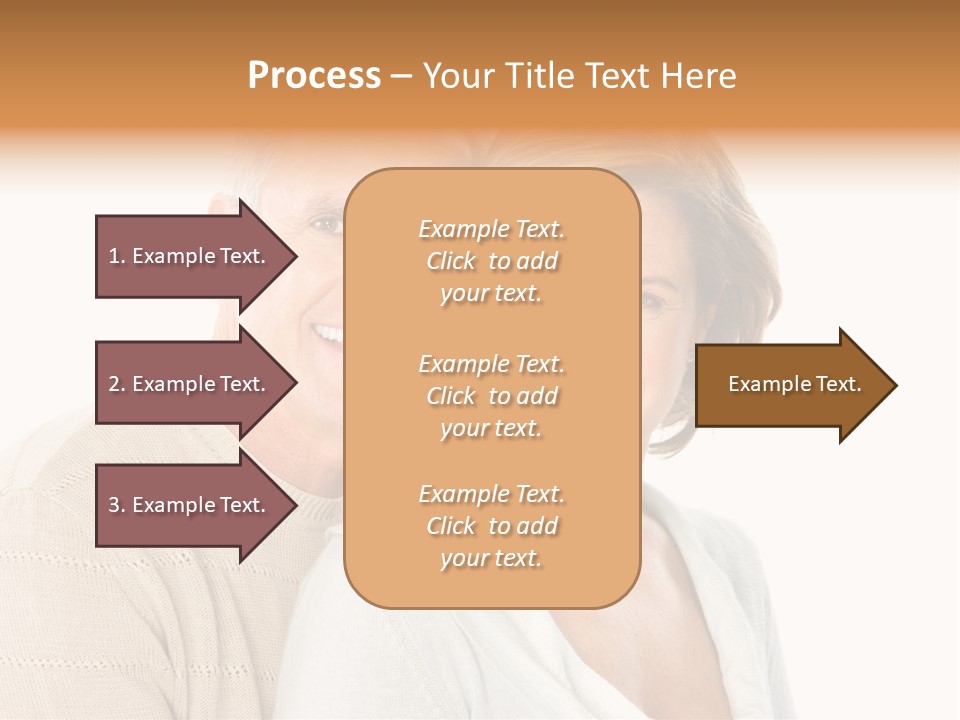 Process – Your Title Text Here

1. Example Text.

2. Example Text.

3. Example Text.

Example Text. Click to add your text.

Example Text. Click to add your text.

Example Text. Click to add your text.

Example Text.